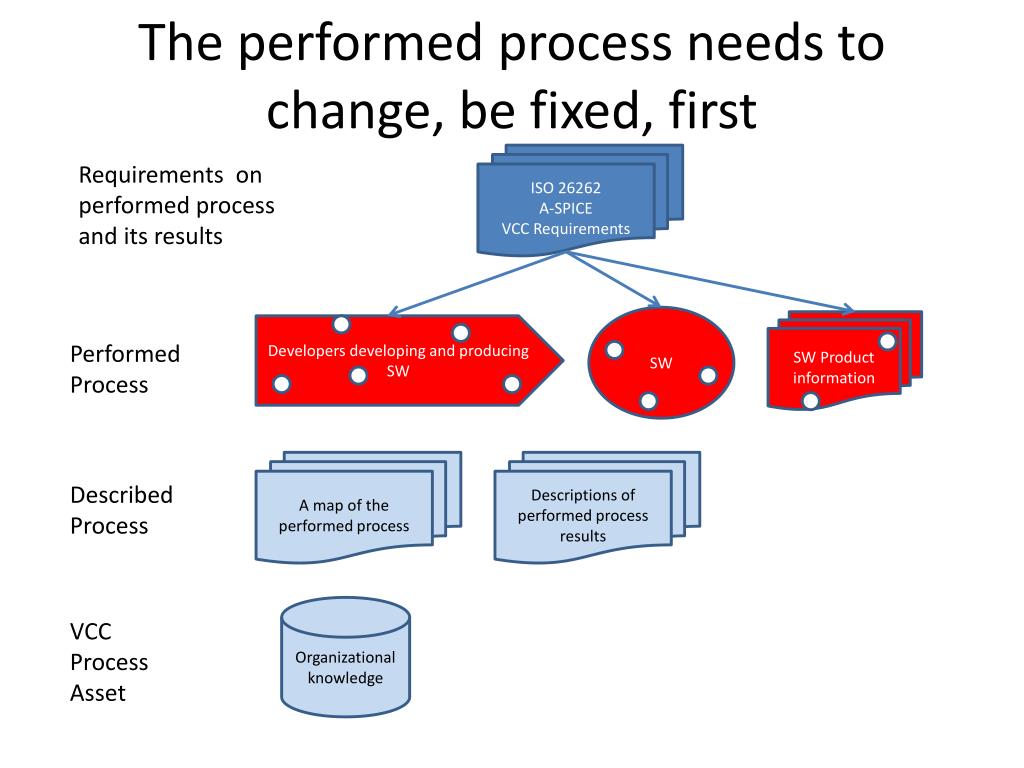 The performed process needs to change, be fixed, first

Requirements on performed process and its results

ISO 26262
A-SPICE
VCC Requirements

Performed Process

Developers developing and producing SW

SW

SW Product information

Described Process

A map of the performed process

Descriptions of performed process results

VCC Process Asset

Organizational knowledge